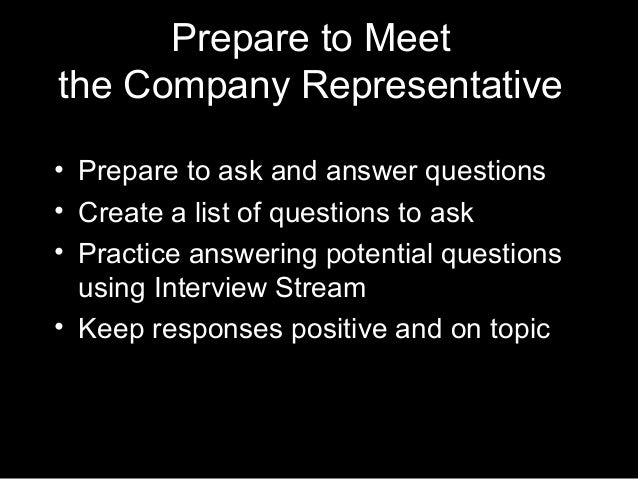 Prepare to Meet
the Company Representative

• Prepare to ask and answer questions
• Create a list of questions to ask
• Practice answering potential questions using Interview Stream
• Keep responses positive and on topic